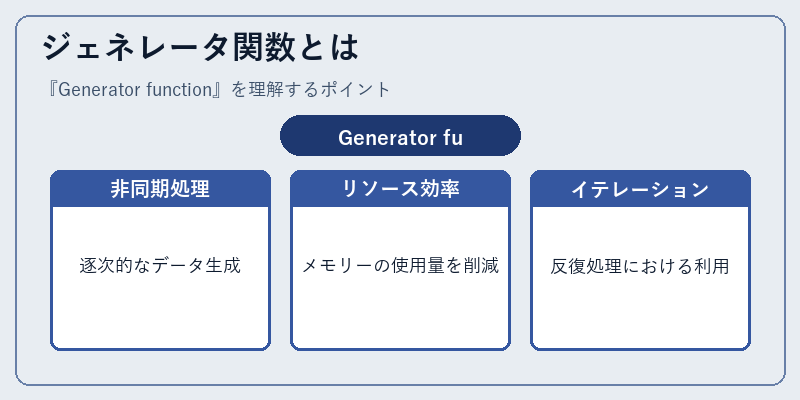 ジェネレータ関数とは

『Generator function』を理解するポイント

Generator fu

非同期処理

逐次的なデータ生成

リソース効率

メモリーの使用量を削減

イテレーション

反復処理における利用